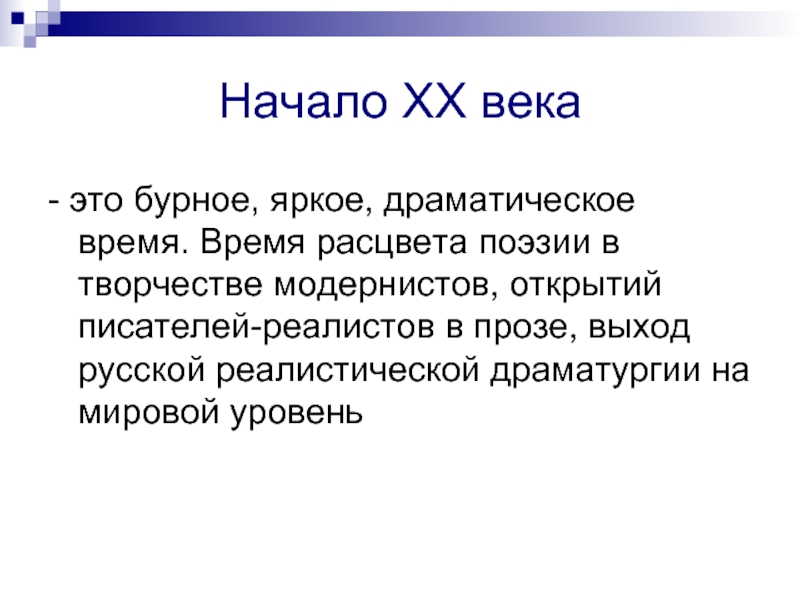 Начало XX века

- это бурное, яркое, драматическое время. Время расцвета поэзии в творчестве модернистов, открытий писателей-реалистов в прозе, выход русской реалистической драматургии на мировой уровень